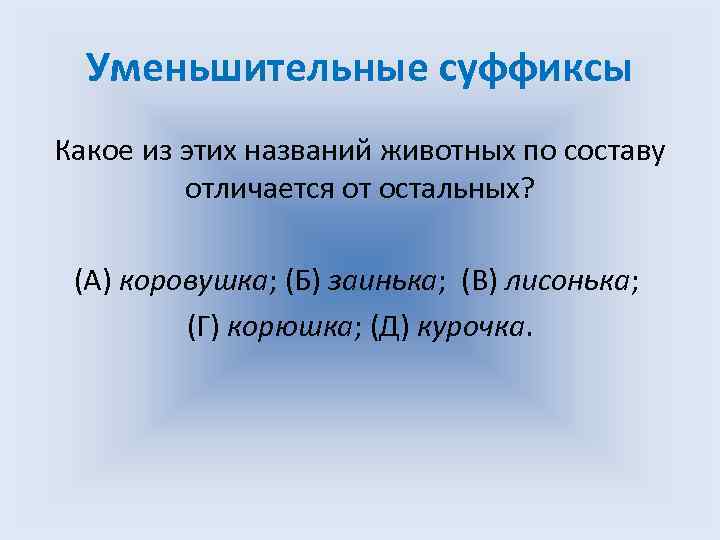 Уменьшительные суффиксы

Какое из этих названий животных по составу отличается от остальных?

(А) коровушка; (Б) заинька; (В) лисонька; (Г) корюшка; (Д) курочка.